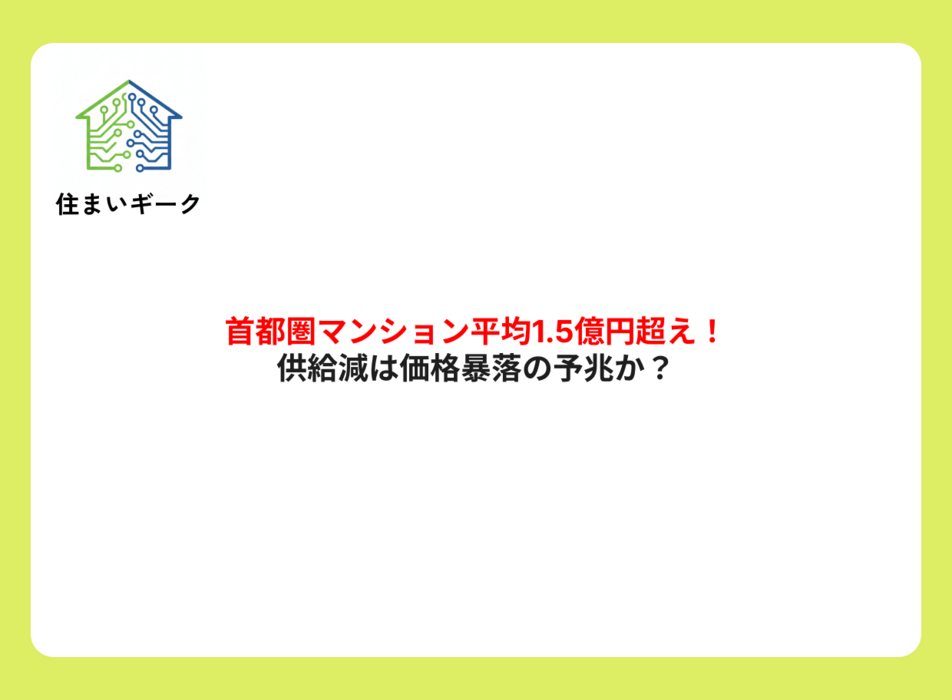 住まいギーク

首都圏マンション平均1.5億円超え！
供給減は価格暴落の予兆か？